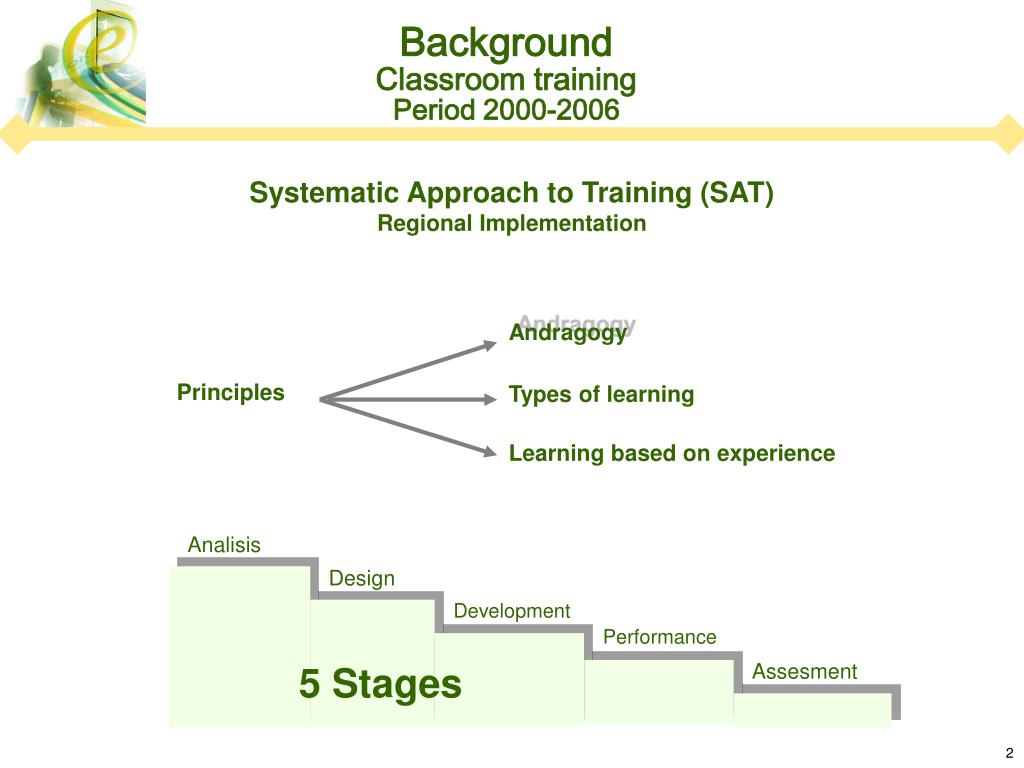 Background
Classroom training
Period 2000-2006

Systematic Approach to Training (SAT)
Regional Implementation

Principles

Andragogy

Types of learning

Learning based on experience

Analisis

Design

Development

Performance

Assesment

5 Stages

2